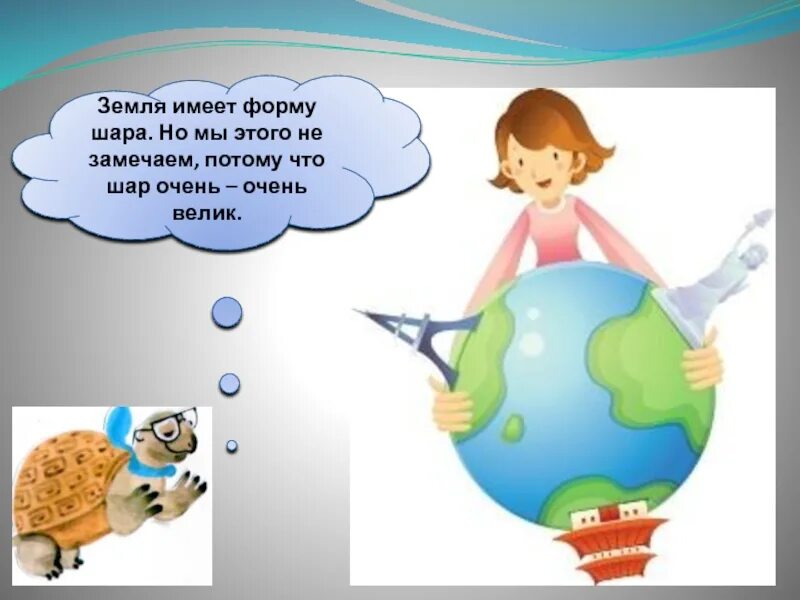 Земля имеет форму шара. Но мы этого не замечаем, потому что шар очень – очень велик.